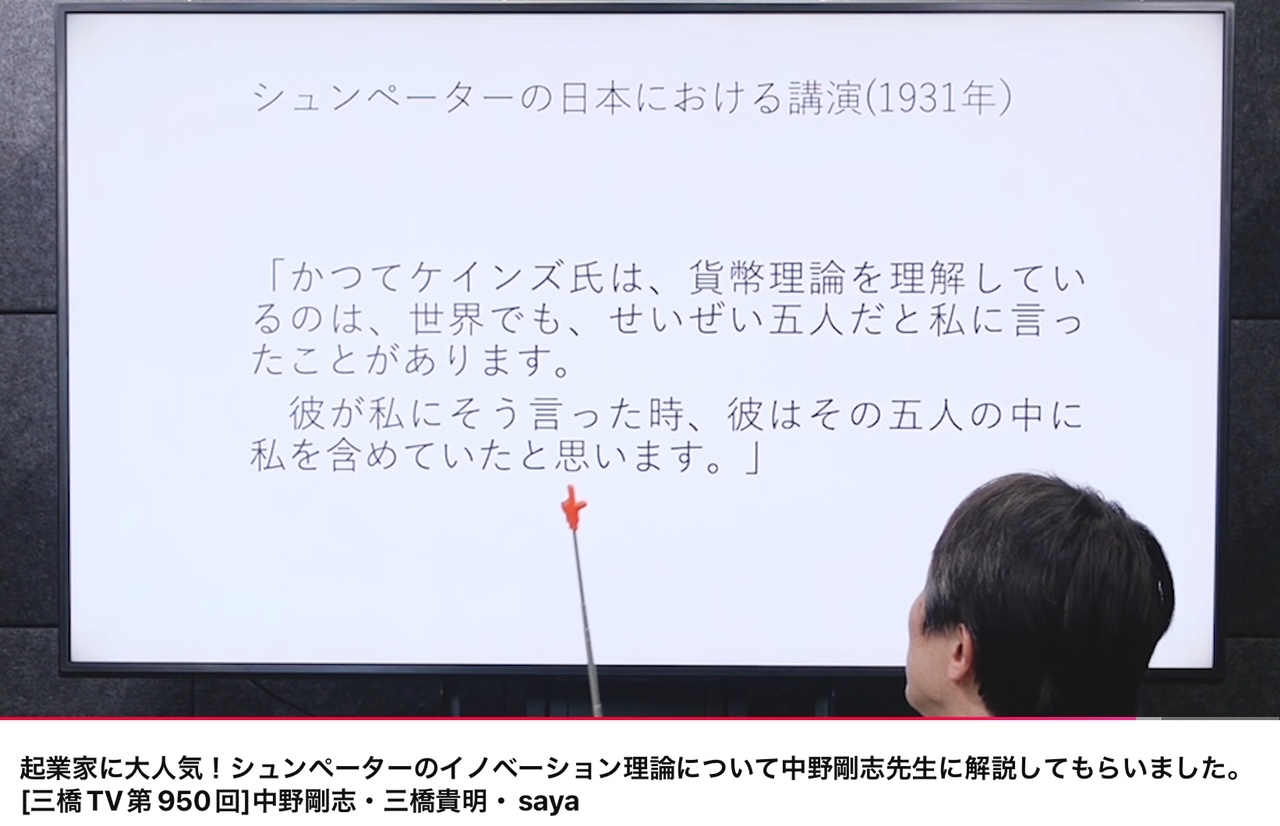 シュンペーターの日本における講演(1931年)

「かつてケインズ氏は、貨幣理論を理解しているのは、世界でも、せいぜい五人だと私に言ったことがあります。

彼が私にそう言った時、彼はその五人の中に私を含めていたと思います。」

起業家に大人気！シュンペーターのイノベーション理論について中野剛志先生に解説してもらいました。[三橋TV第950回]中野剛志・三橋貴明・saya